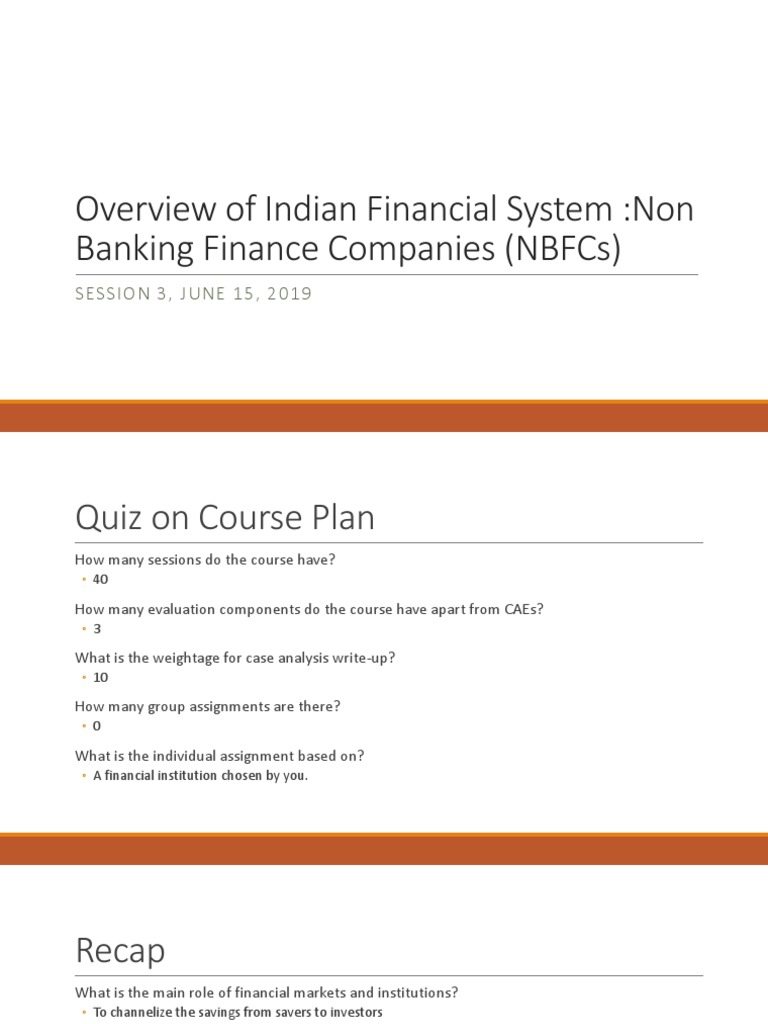 Overview of Indian Financial System :Non Banking Finance Companies (NBFCs)

SESSION 3, JUNE 15, 2019

Quiz on Course Plan

How many sessions do the course have?
• 40

How many evaluation components do the course have apart from CAEs?
• 3

What is the weightage for case analysis write-up?
• 10

How many group assignments are there?
• 0

What is the individual assignment based on?
• A financial institution chosen by you.

Recap

What is the main role of financial markets and institutions?
• To channelize the savings from savers to investors